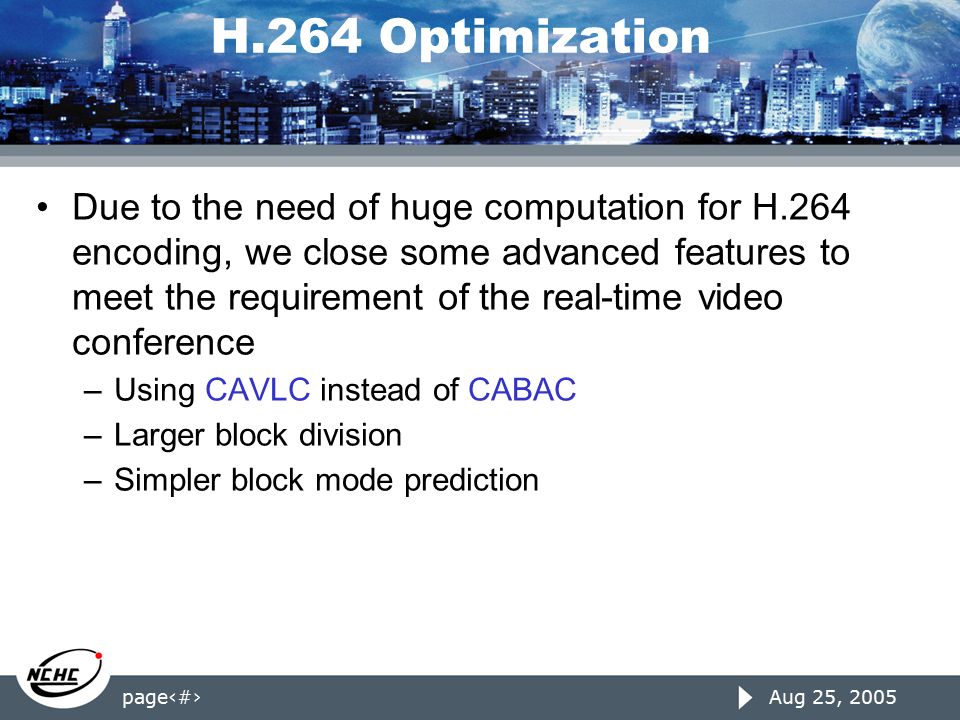 H.264 Optimization

• Due to the need of huge computation for H.264 encoding, we close some advanced features to meet the requirement of the real-time video conference
– Using CAVLC instead of CABAC
– Larger block division
– Simpler block mode prediction

NCHC

page‹#›

Aug 25, 2005